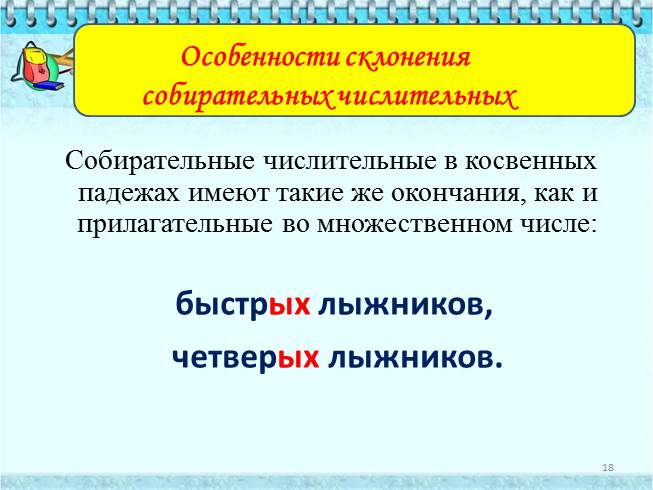 Особенности склонения собирательных числительных

Собирательные числительные в косвенных падежах имеют такие же окончания, как и прилагательные во множественном числе:

быстрых лыжников,

четверых лыжников.

18